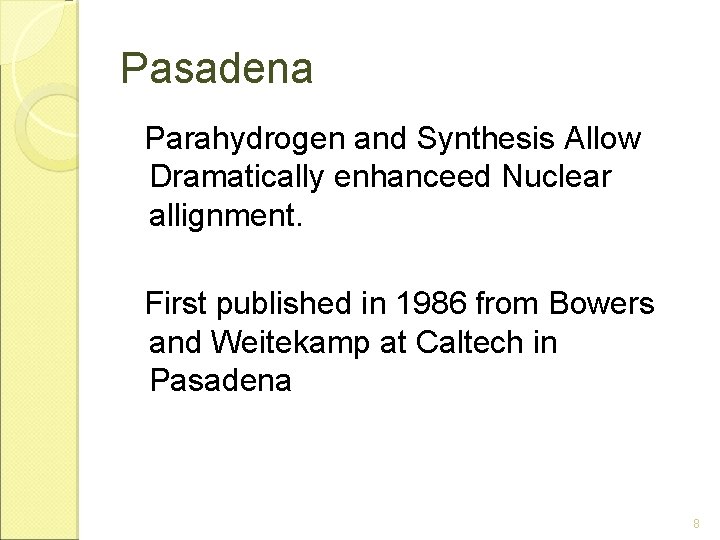 Pasadena

Parahydrogen and Synthesis Allow Dramatically enhanceed Nuclear allignment.

First published in 1986 from Bowers and Weitekamp at Caltech in Pasadena

8